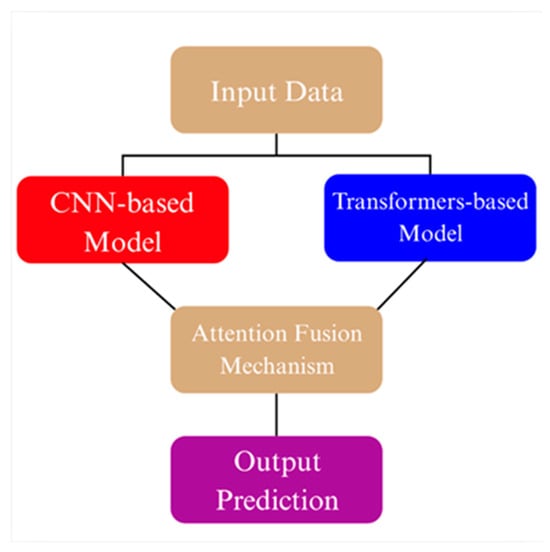 Input Data

CNN-based Model

Transformers-based Model

Attention Fusion Mechanism

Output Prediction